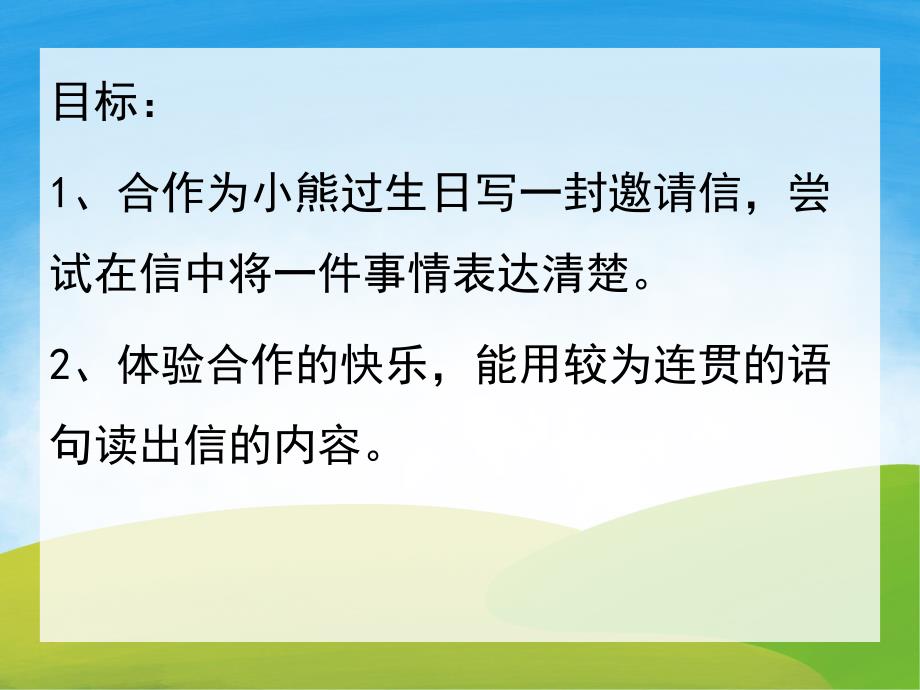 目标：

1、合作为小熊过生日写一封邀请信，尝试在信中将一件事情表达清楚。

2、体验合作的快乐，能用较为连贯的语句读出信的内容。